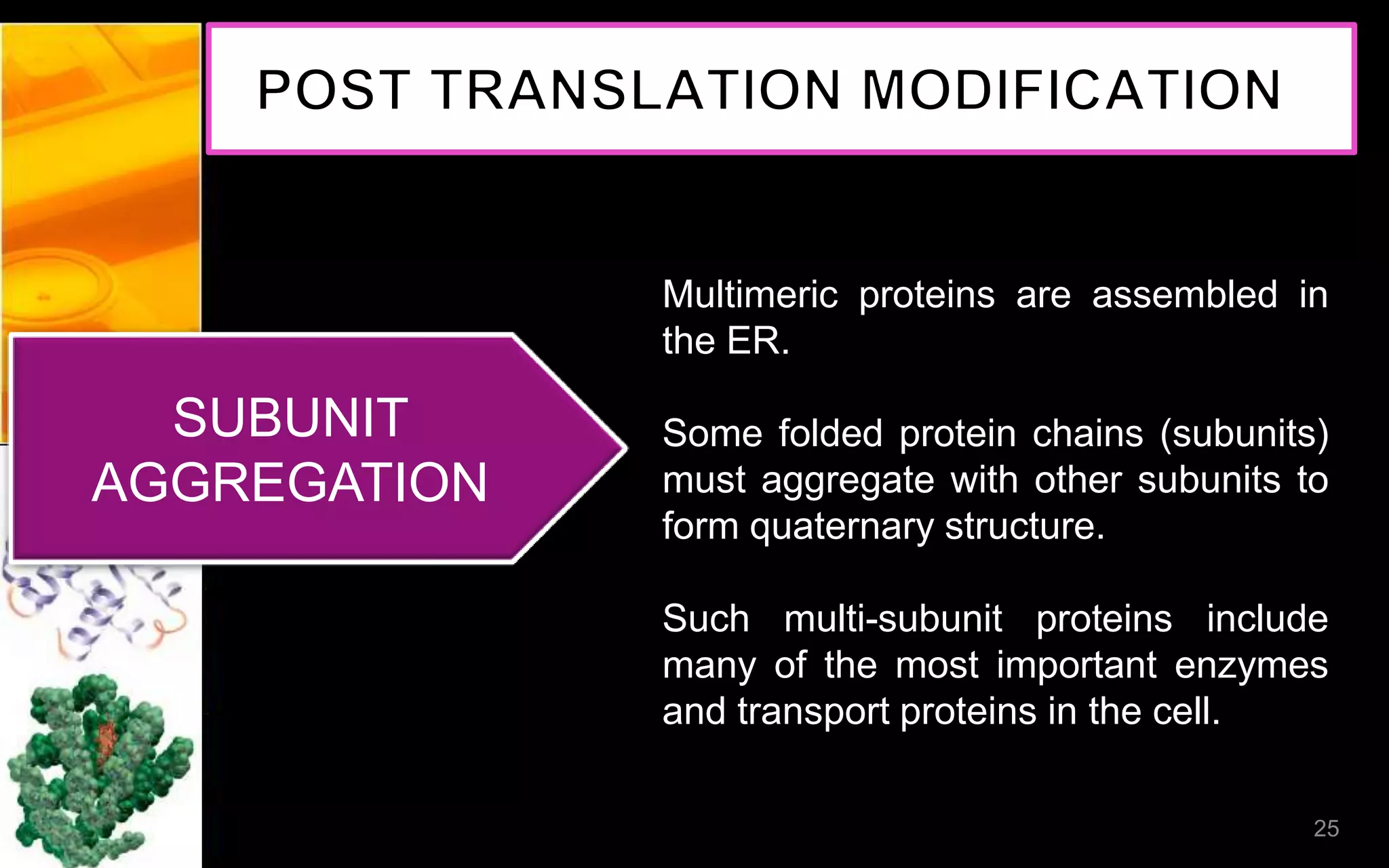 POST TRANSLATION MODIFICATION

SUBUNIT AGGREGATION

Multimeric proteins are assembled in the ER.

Some folded protein chains (subunits) must aggregate with other subunits to form quaternary structure.

Such multi-subunit proteins include many of the most important enzymes and transport proteins in the cell.

25